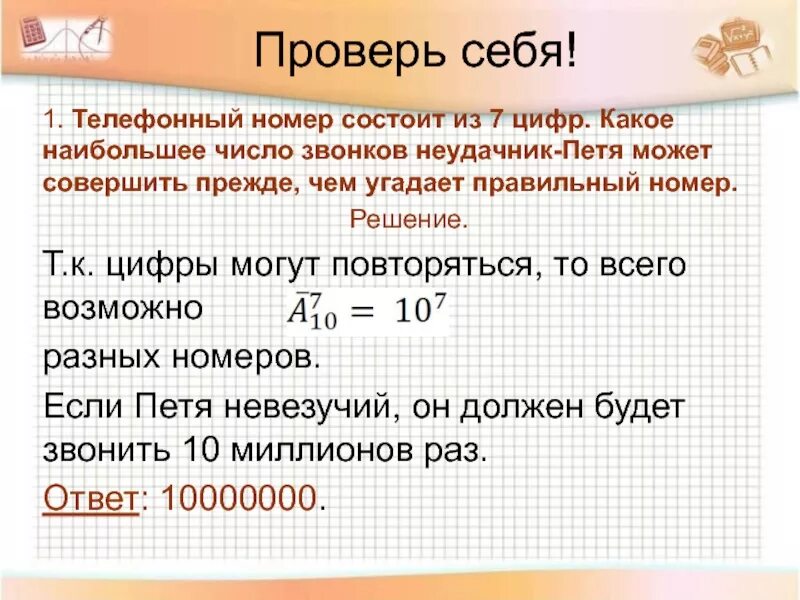 Проверь себя!

1. Телефонный номер состоит из 7 цифр. Какое наибольшее число звонков неудачник-Петя может совершить прежде, чем угадает правильный номер.

Решение.

Т.к. цифры могут повторяться, то всего возможно $\bar{A}_{10}^{7} = 10^7$ разных номеров.

Если Петя невезучий, он должен будет звонить 10 миллионов раз.

Ответ: 10000000.